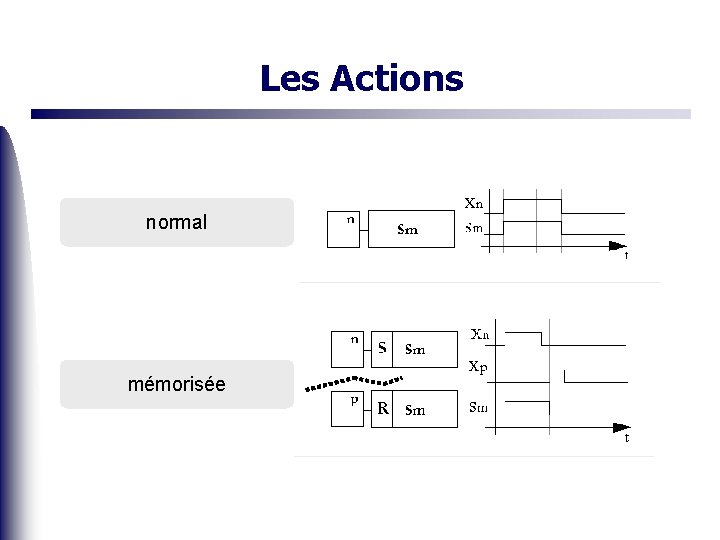 Les Actions

normal

n Sm

Xn
Sm
t

mémorisée

n S Sm

p R Sm

Xn
Xp
Sm
t